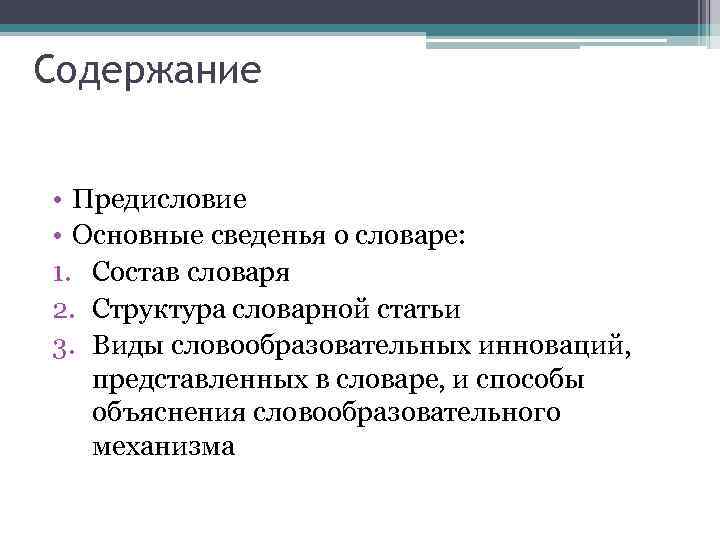 Содержание

• Предисловие
• Основные сведенья о словаре:
1. Состав словаря
2. Структура словарной статьи
3. Виды словообразовательных инноваций, представленных в словаре, и способы объяснения словообразовательного механизма